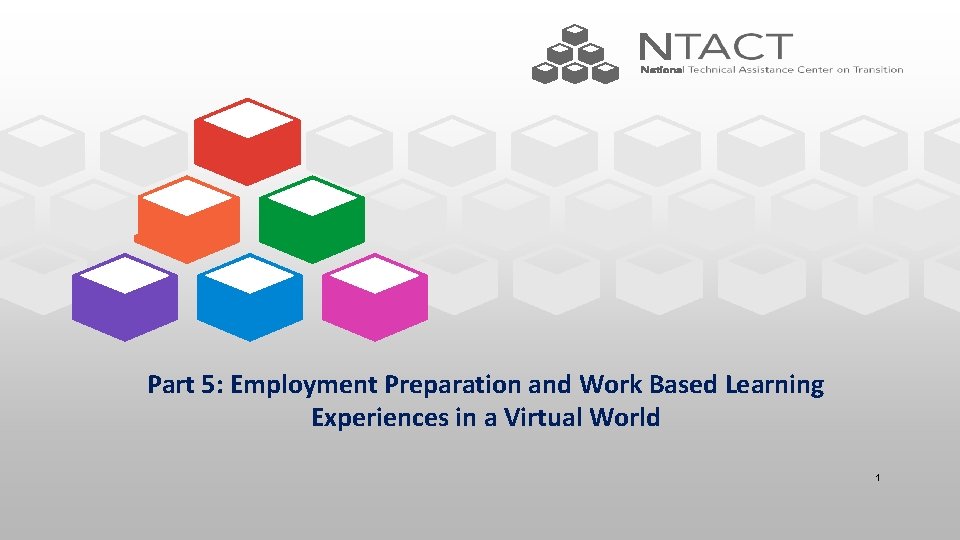 NTACT
National Technical Assistance Center on Transition

Part 5: Employment Preparation and Work Based Learning Experiences in a Virtual World

1